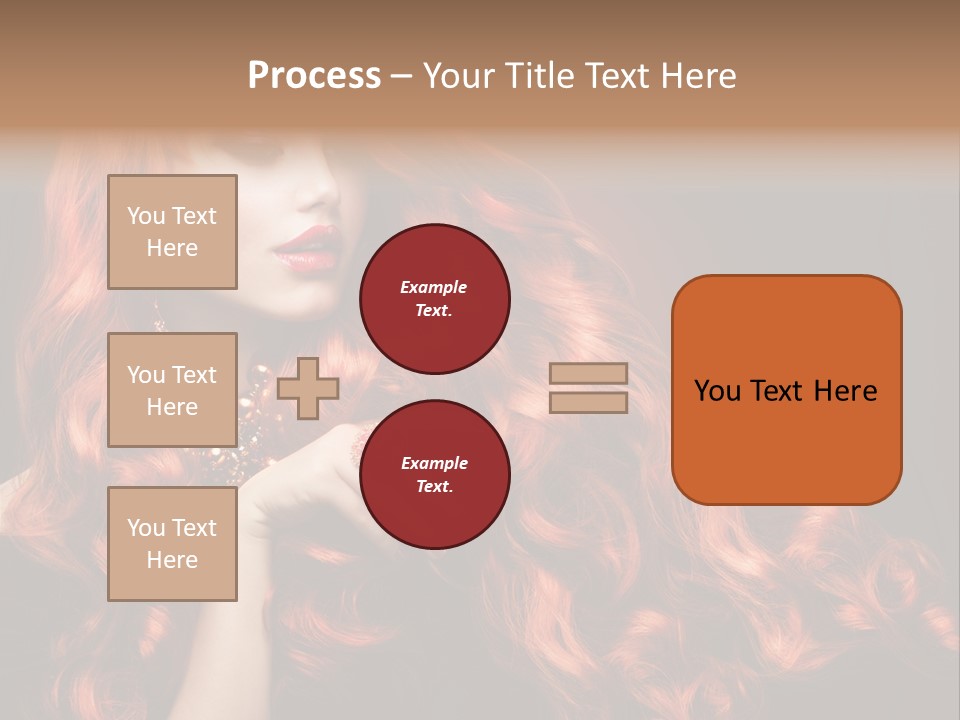 Process – Your Title Text Here

You Text Here

You Text Here

You Text Here

Example Text.

Example Text.

You Text Here